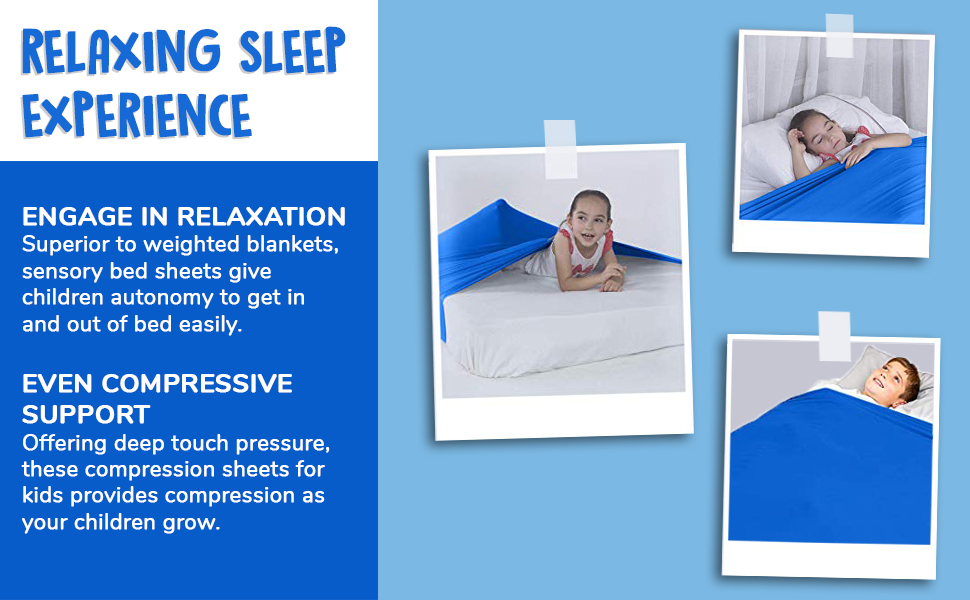 RELAXING SLEEP EXPERIENCE

ENGAGE IN RELAXATION
Superior to weighted blankets, sensory bed sheets give children autonomy to get in and out of bed easily.

EVEN COMPRESSIVE SUPPORT
Offering deep touch pressure, these compression sheets for kids provides compression as your children grow.